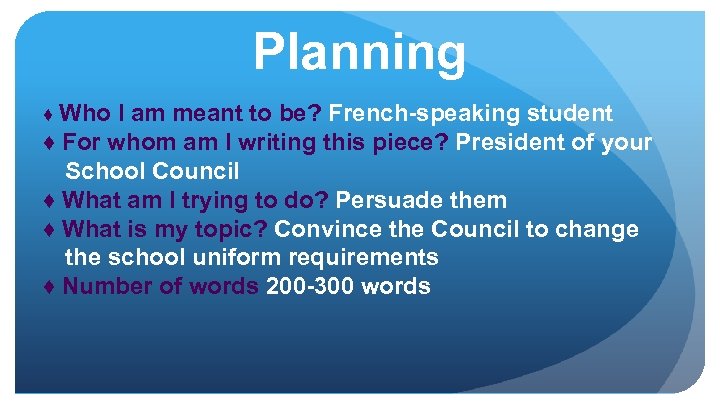 Planning

♦ Who I am meant to be? French-speaking student
♦ For whom am I writing this piece? President of your School Council
♦ What am I trying to do? Persuade them
♦ What is my topic? Convince the Council to change the school uniform requirements
♦ Number of words 200-300 words